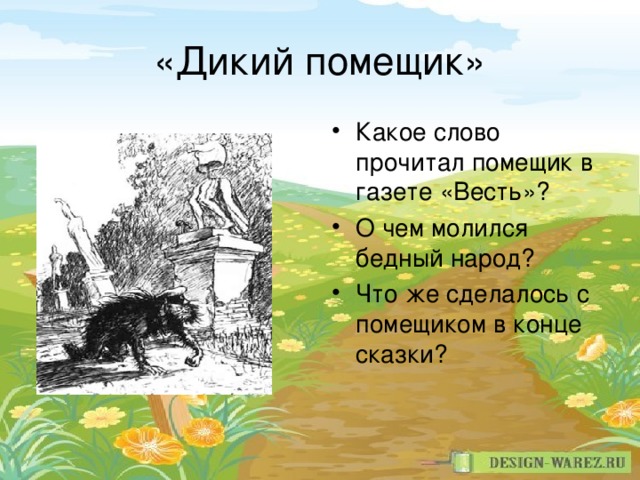 «Дикий помещик»

• Какое слово прочитал помещик в газете «Весть»?
• О чем молился бедный народ?
• Что же сделалось с помещиком в конце сказки?

DESIGN-WAREZ.RU